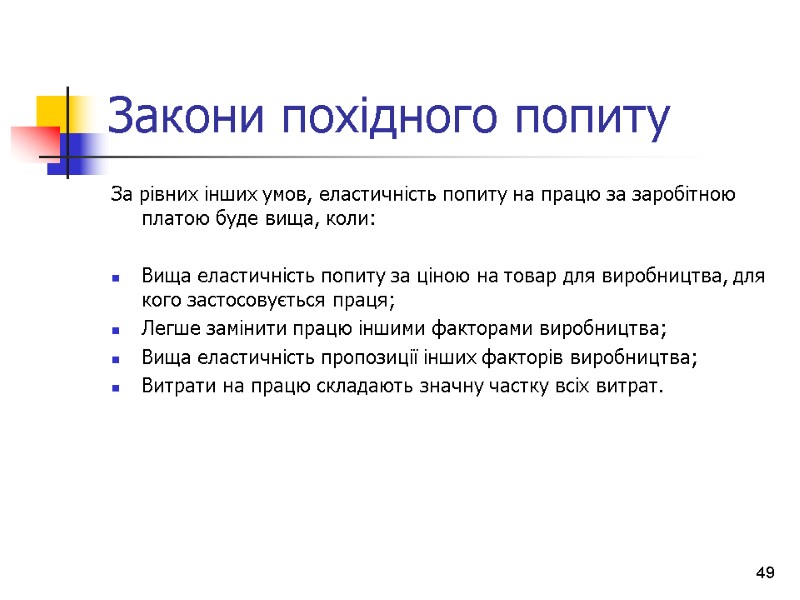 Закони похідного попиту

За рівних інших умов, еластичність попиту на працю за заробітною платою буде вища, коли:

Вища еластичність попиту за ціною на товар для виробництва, для кого застосовується праця;
Легше замінити працю іншими факторами виробництва;
Вища еластичність пропозиції інших факторів виробництва;
Витрати на працю складають значну частку всіх витрат.

49